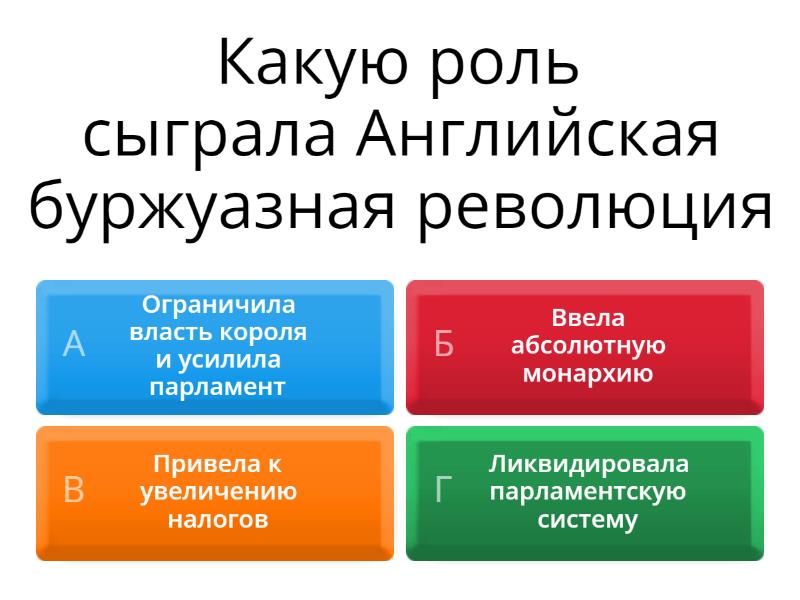 Какую роль сыграла Английская буржуазная революция

А
Ограничила власть короля и усилила парламент

Б
Ввела абсолютную монархию

В
Привела к увеличению налогов

Г
Ликвидировала парламентскую систему